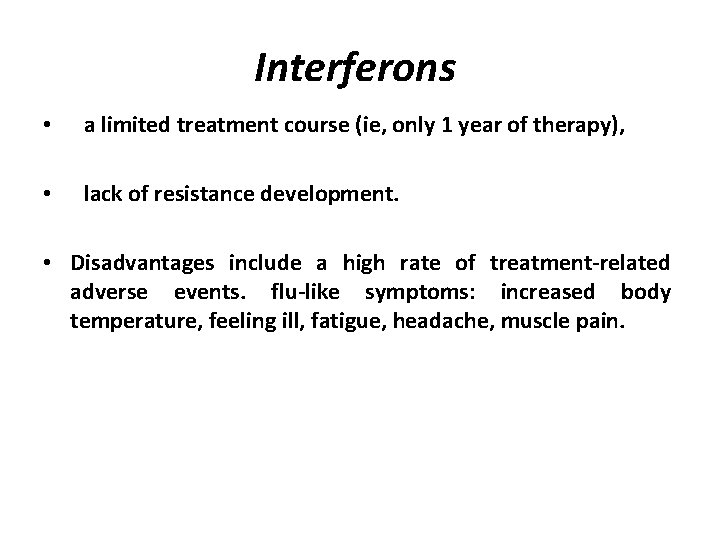 Interferons

• a limited treatment course (ie, only 1 year of therapy),

• lack of resistance development.

• Disadvantages include a high rate of treatment-related adverse events. flu-like symptoms: increased body temperature, feeling ill, fatigue, headache, muscle pain.